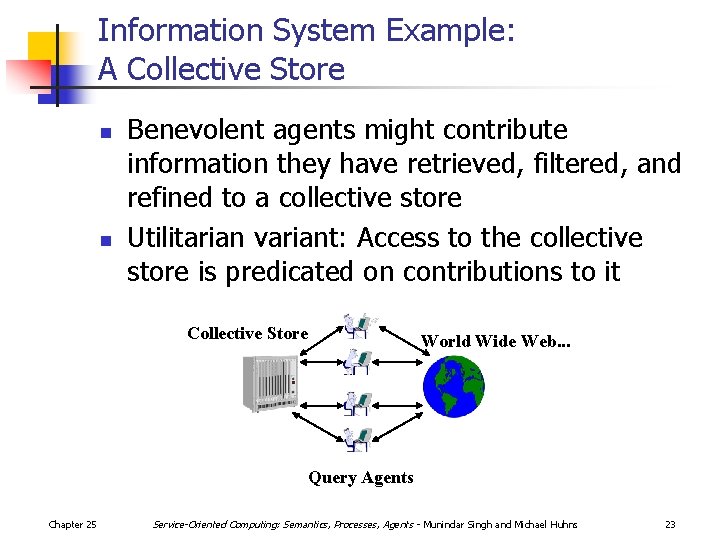 Information System Example:
A Collective Store

- Benevolent agents might contribute information they have retrieved, filtered, and refined to a collective store
- Utilitarian variant: Access to the collective store is predicated on contributions to it

Collective Store

World Wide Web...

Query Agents

Chapter 25

Service-Oriented Computing: Semantics, Processes, Agents - Munindar Singh and Michael Huhns

23